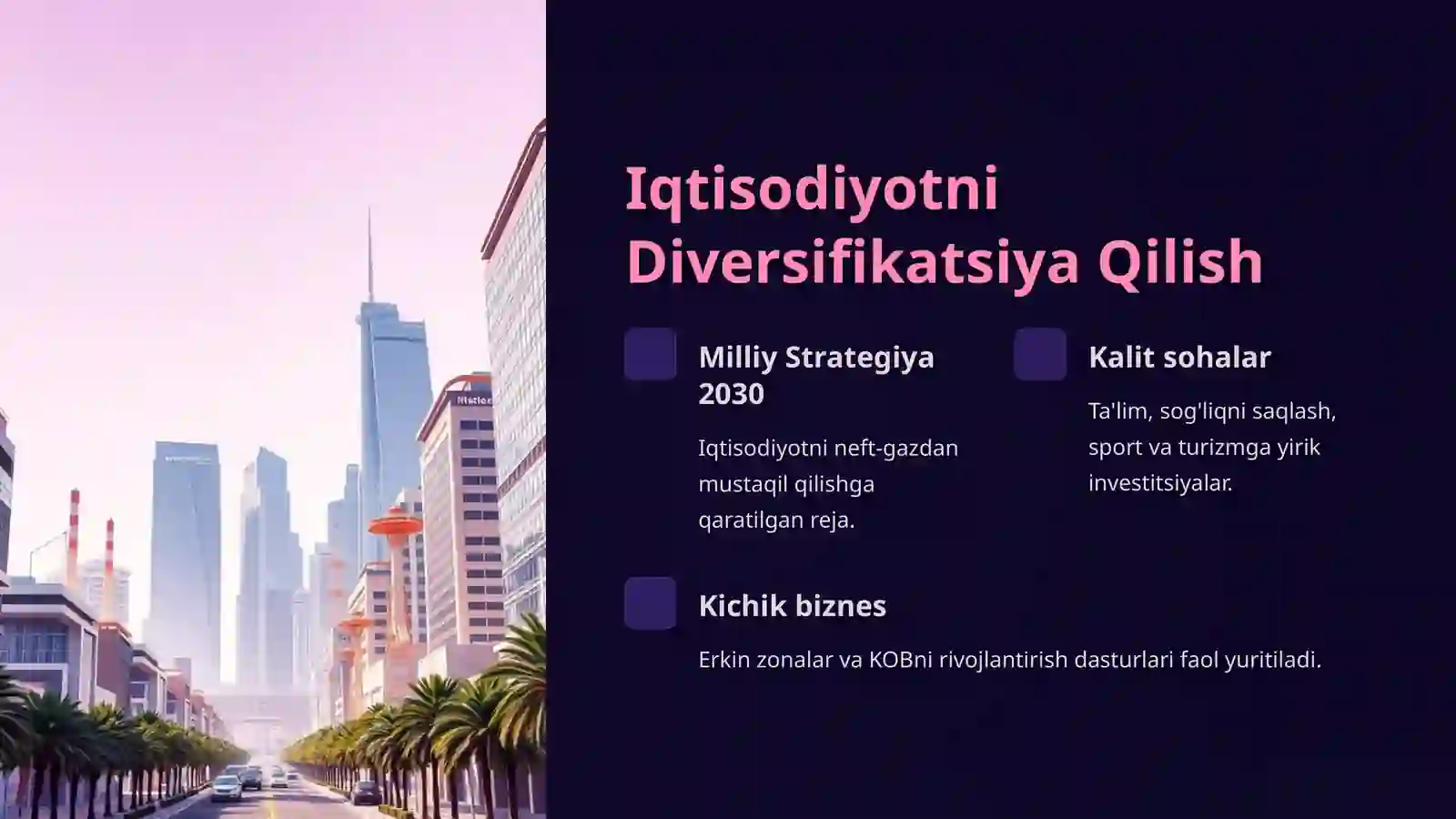 Iqtisodiyotni Diversifikatsiya Qilish

Milliy Strategiya 2030

Iqtisodiyotni neft-gazdan mustaqil qilishga qaratilgan reja.

Kalit sohalar

Ta'lim, sog'liqni saqlash, sport va turizmga yirik investitsiyalar.

Kichik biznes

Erkin zonalar va KOBni rivojlantirish dasturlari faol yuritiladi.